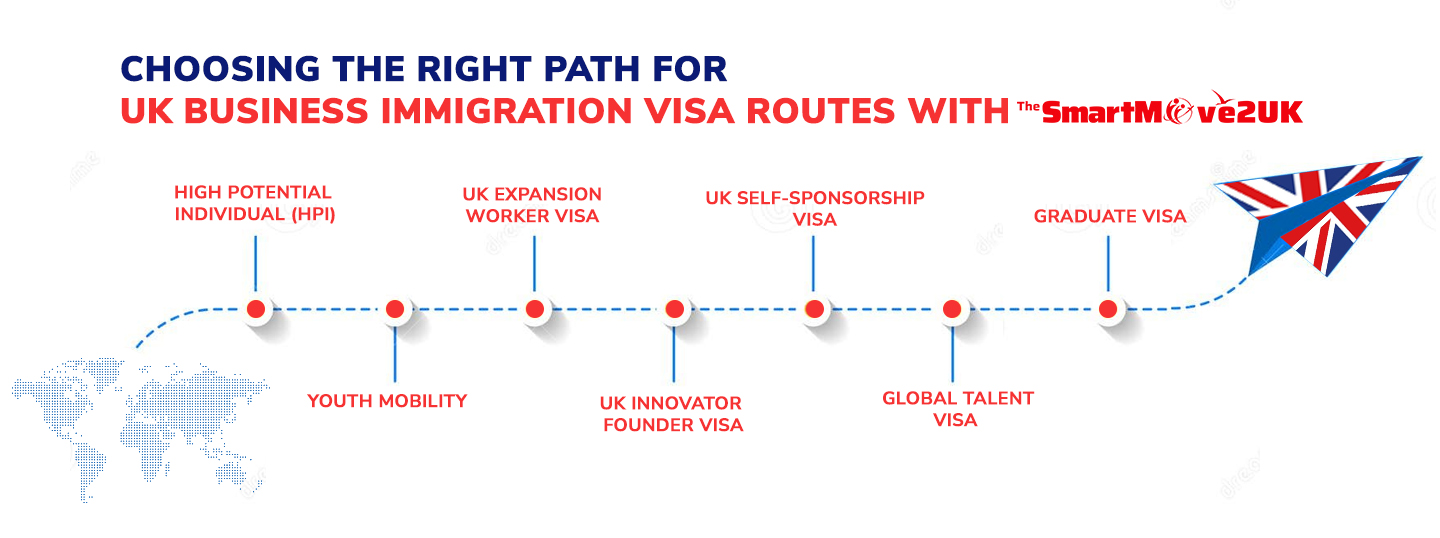 CHOOSING THE RIGHT PATH FOR
UK BUSINESS IMMIGRATION VISA ROUTES WITH The SmartMove2UK

HIGH POTENTIAL INDIVIDUAL (HPI)

YOUTH MOBILITY

UK EXPANSION WORKER VISA

UK INNOVATOR FOUNDER VISA

UK SELF-SPONSORSHIP VISA

GLOBAL TALENT VISA

GRADUATE VISA